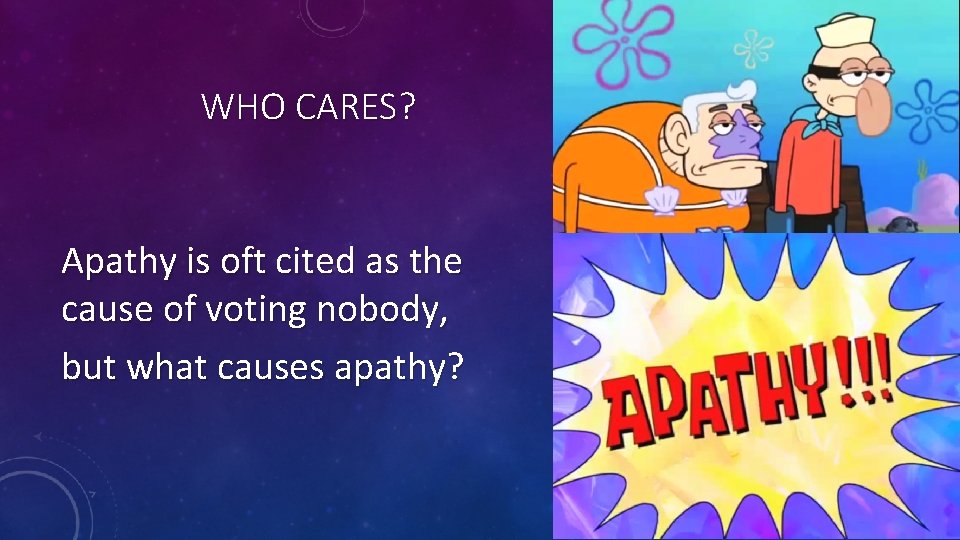 WHO CARES?

Apathy is oft cited as the cause of voting nobody,

but what causes apathy?

APATHY!!!